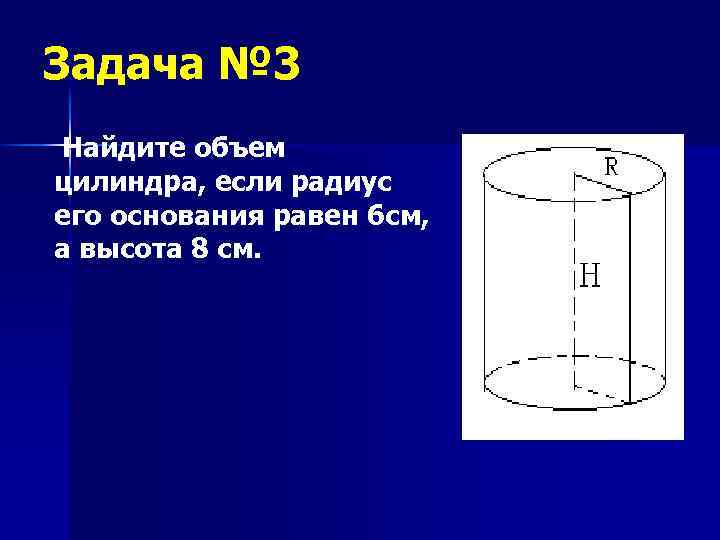 Задача №3

Найдите объем цилиндра, если радиус его основания равен 6см, а высота 8 см.

R

H